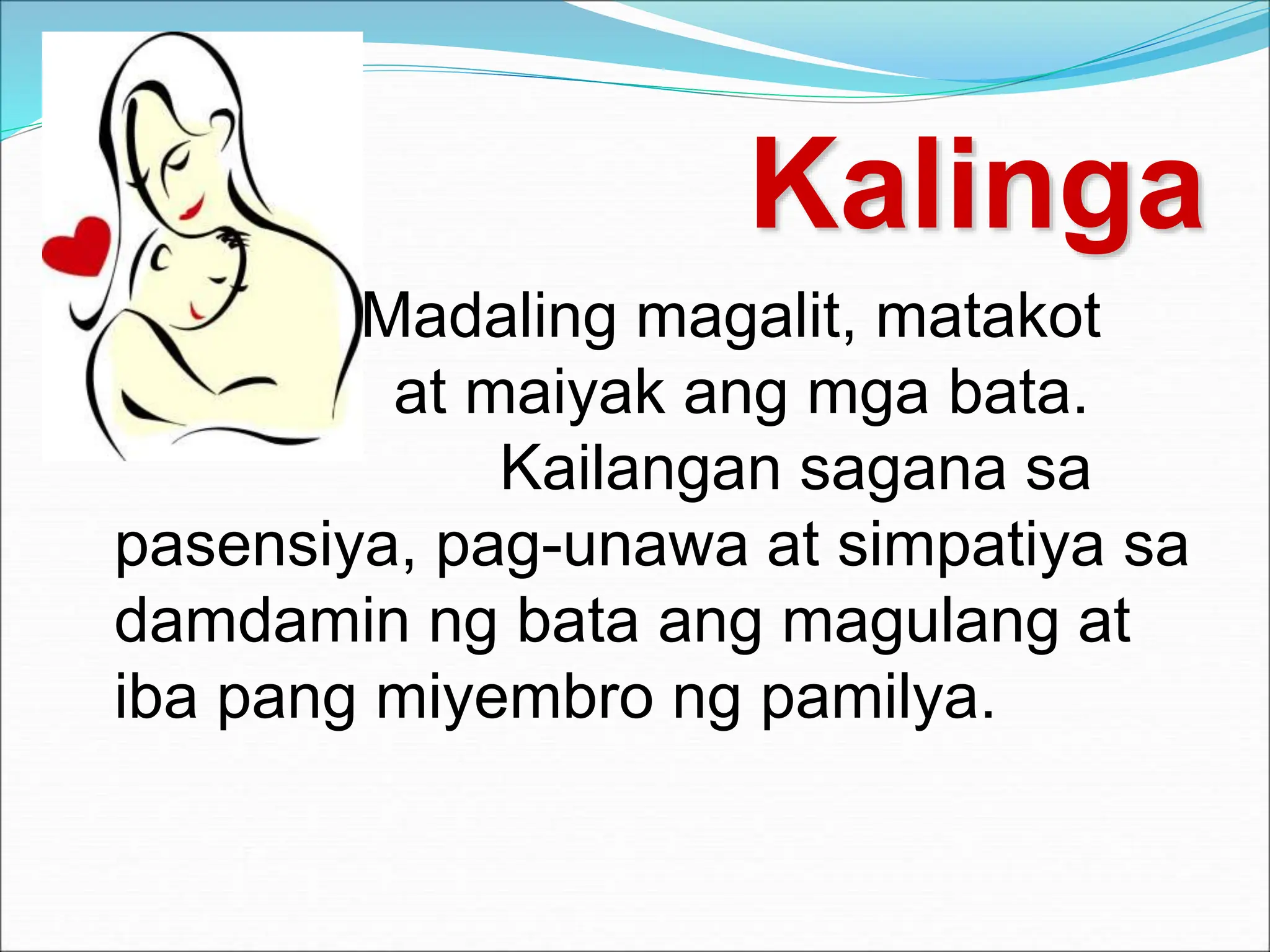 Kalinga

Madaling magalit, matakot at maiyak ang mga bata. Kailangan sagana sa pasensiya, pag-unawa at simpatiya sa damdamin ng bata ang magulang at iba pang miyembro ng pamilya.